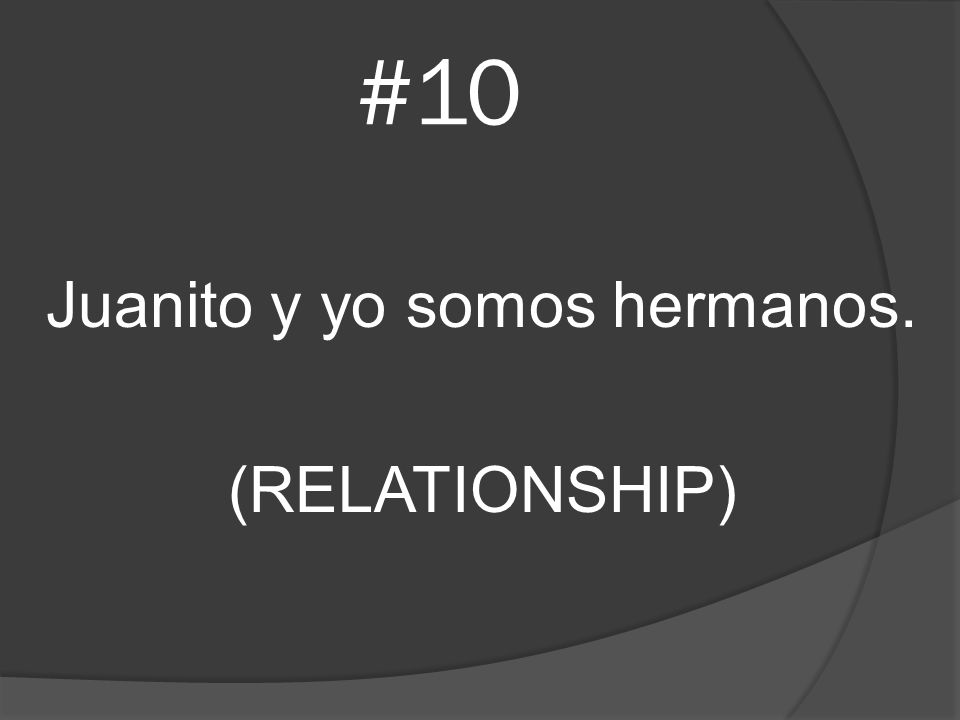 #10

Juanito y yo somos hermanos.

(RELATIONSHIP)